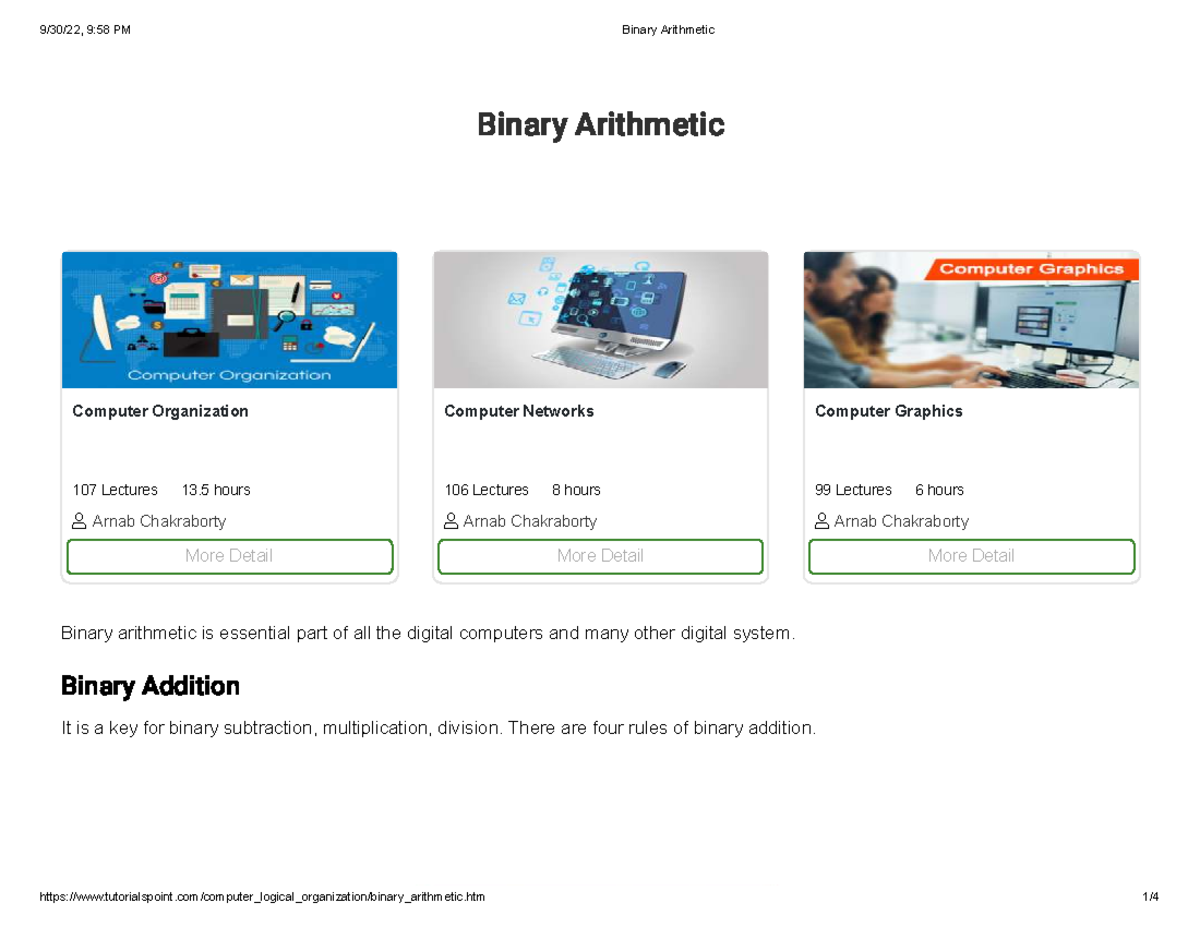 9/30/22, 9:58 PM Binary Arithmetic

Binary Arithmetic

Computer Organization

Computer Organization

107 Lectures 13.5 hours

Arnab Chakraborty

More Detail

Computer Networks

106 Lectures 8 hours

Arnab Chakraborty

More Detail

Computer Graphics

Computer Graphics

99 Lectures 6 hours

Arnab Chakraborty

More Detail

Binary arithmetic is essential part of all the digital computers and many other digital system.

Binary Addition

It is a key for binary subtraction, multiplication, division. There are four rules of binary addition.

https://www.tutorialspoint.com/computer_logical_organization/binary_arithmetic.htm 1/4